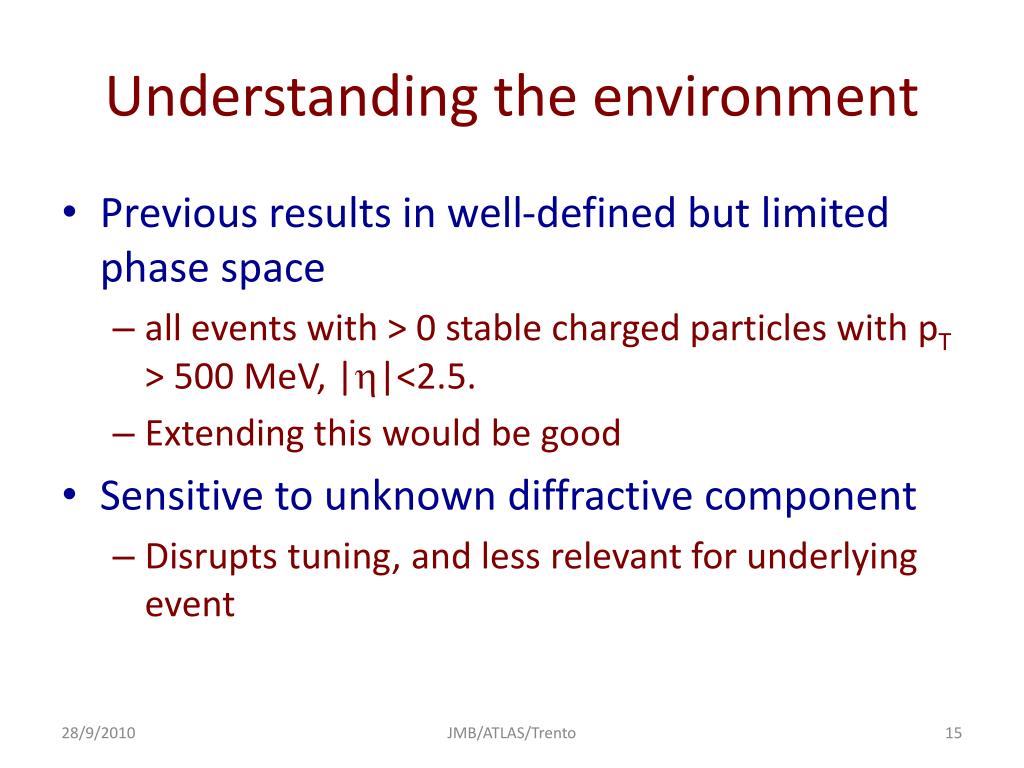 Understanding the environment

• Previous results in well-defined but limited phase space

– all events with > 0 stable charged particles with $p_T$ > 500 MeV, $|\eta|$<2.5.

– Extending this would be good

• Sensitive to unknown diffractive component

– Disrupts tuning, and less relevant for underlying event

28/9/2010

JMB/ATLAS/Trento

15